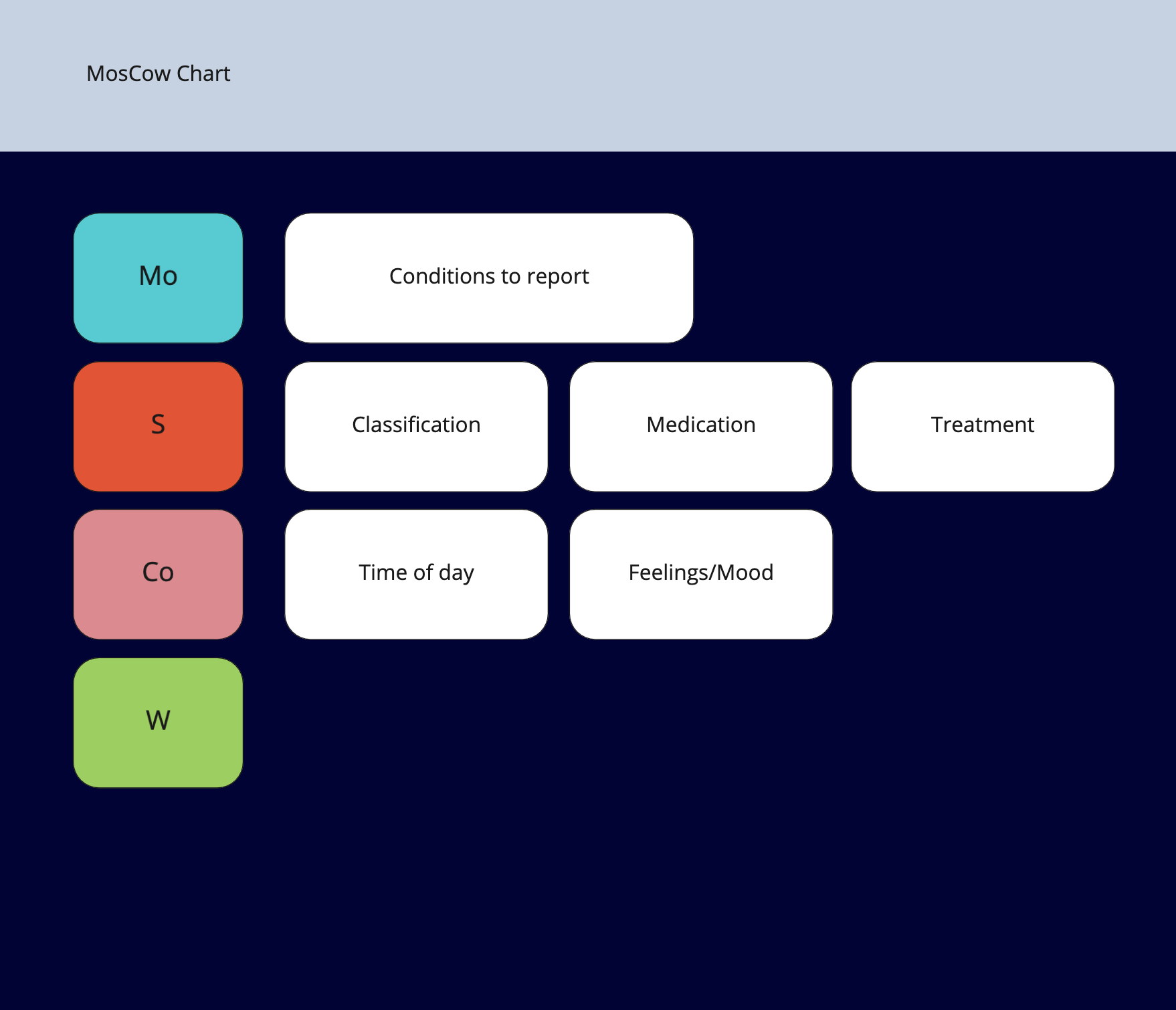 MosCow Chart

Mo

Conditions to report

S

Classification

Medication

Treatment

Co

Time of day

Feelings/Mood

W